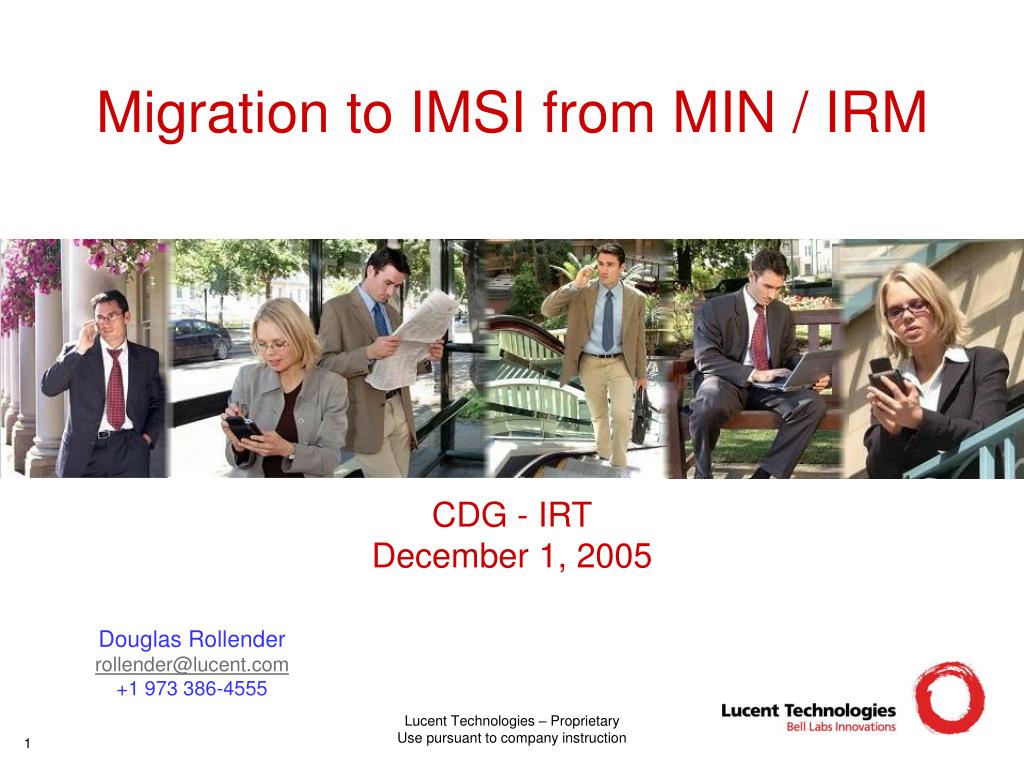 Migration to IMSI from MIN / IRM

CDG - IRT
December 1, 2005

Douglas Rollender
rollender@lucent.com
+1 973 386-4555

Lucent Technologies – Proprietary
Use pursuant to company instruction

Lucent Technologies
Bell Labs Innovations

1